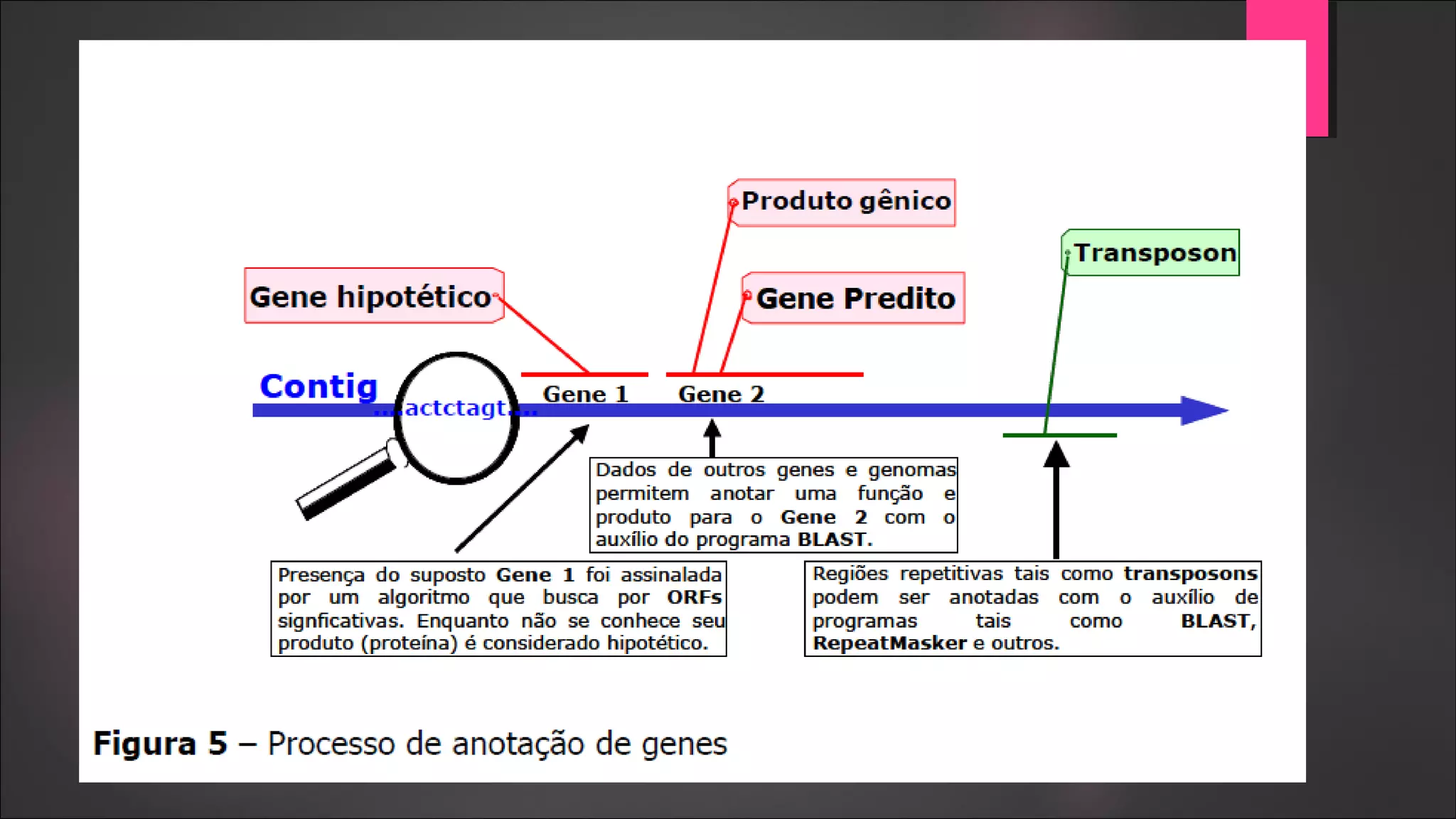 Produto gênico

Transposon

Gene hipotético

Gene Predito

Contig

...actctagt...

Gene 1

Gene 2

Dados de outros genes e genomas permitem anotar uma função e produto para o Gene 2 com o auxílio do programa BLAST.

Presença do suposto Gene 1 foi assinalada por um algoritmo que busca por ORFs signficativas. Enquanto não se conhece seu produto (proteína) é considerado hipotético.

Regiões repetitivas tais como transposons podem ser anotadas com o auxílio de programas tais como BLAST, RepeatMasker e outros.

Figura 5 – Processo de anotação de genes